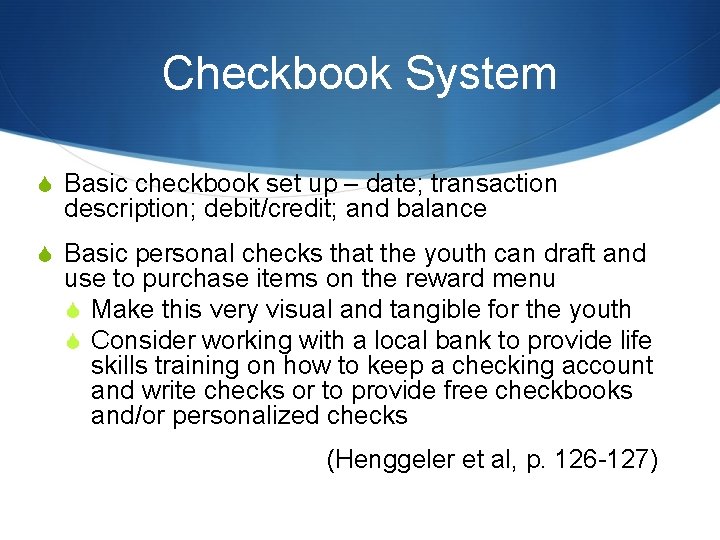 Checkbook System

Basic checkbook set up – date; transaction description; debit/credit; and balance

Basic personal checks that the youth can draft and use to purchase items on the reward menu

Make this very visual and tangible for the youth

Consider working with a local bank to provide life skills training on how to keep a checking account and write checks or to provide free checkbooks and/or personalized checks

(Henggeler et al, p. 126-127)